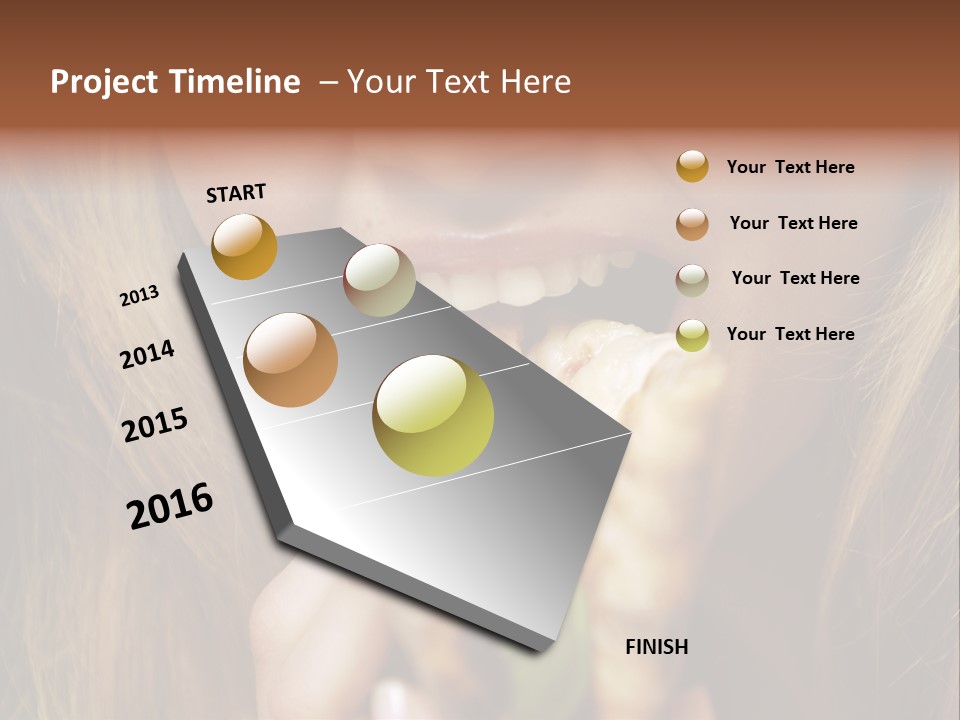 Project Timeline – Your Text Here

START

2013

2014

2015

2016

FINISH

Your Text Here

Your Text Here

Your Text Here

Your Text Here